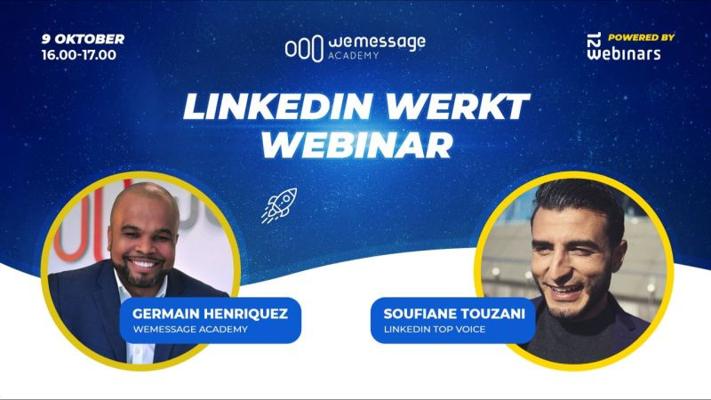 9 OKTOBER
16.00-17.00

wemessage
ACADEMY

POWERED BY
12 webinars

LINKEDIN WERKT
WEBINAR

GERMAIN HENRIQUEZ
WEMESSAGE ACADEMY

SOUFIANE TOUZANI
LINKEDIN TOP VOICE